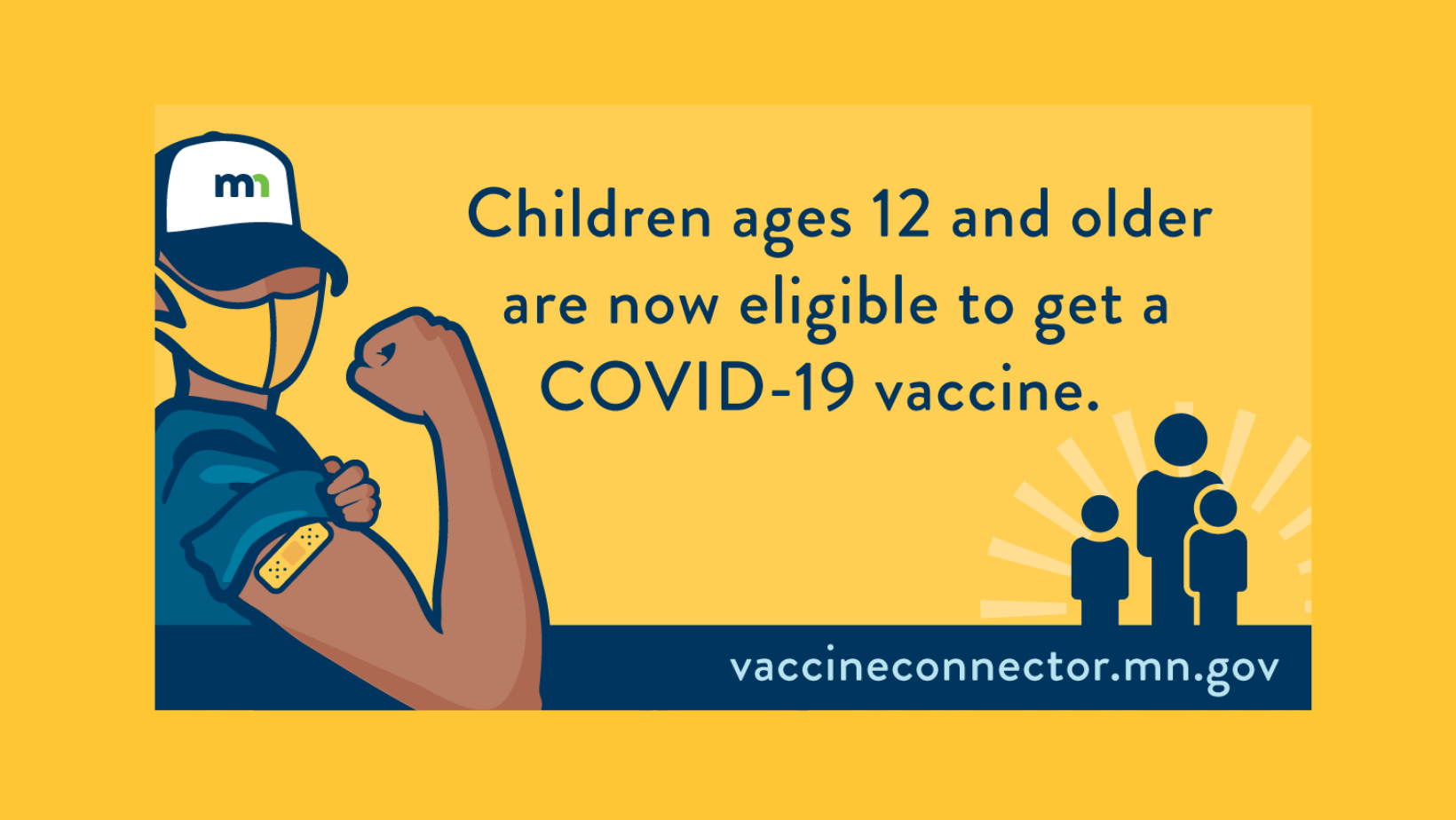 mn

Children ages 12 and older are now eligible to get a COVID-19 vaccine.

vaccineconnector.mn.gov